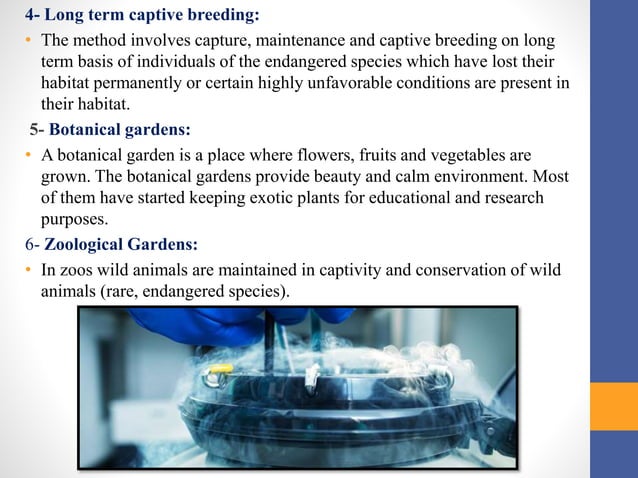 4- Long term captive breeding:

• The method involves capture, maintenance and captive breeding on long term basis of individuals of the endangered species which have lost their habitat permanently or certain highly unfavorable conditions are present in their habitat.

5- Botanical gardens:

• A botanical garden is a place where flowers, fruits and vegetables are grown. The botanical gardens provide beauty and calm environment. Most of them have started keeping exotic plants for educational and research purposes.

6- Zoological Gardens:

• In zoos wild animals are maintained in captivity and conservation of wild animals (rare, endangered species).